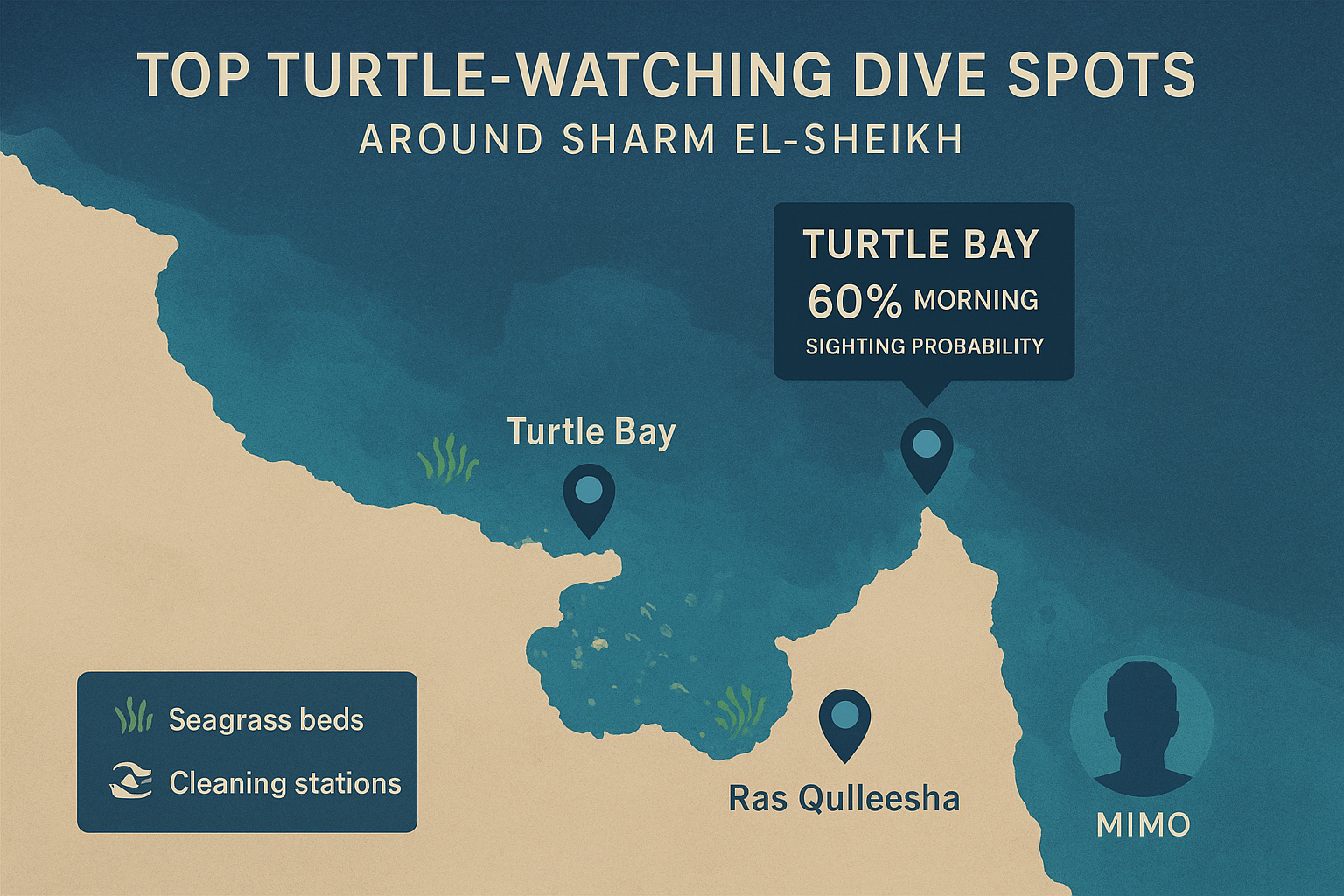 TOP TURTLE-WATCHING DIVE SPOTS
AROUND SHARM EL-SHEIKH

TURTLE BAY
60% MORNING
SIGHTING PROBABILITY

Turtle Bay

Seagrass beds
Cleaning stations

Ras Qulleesha

MIMO